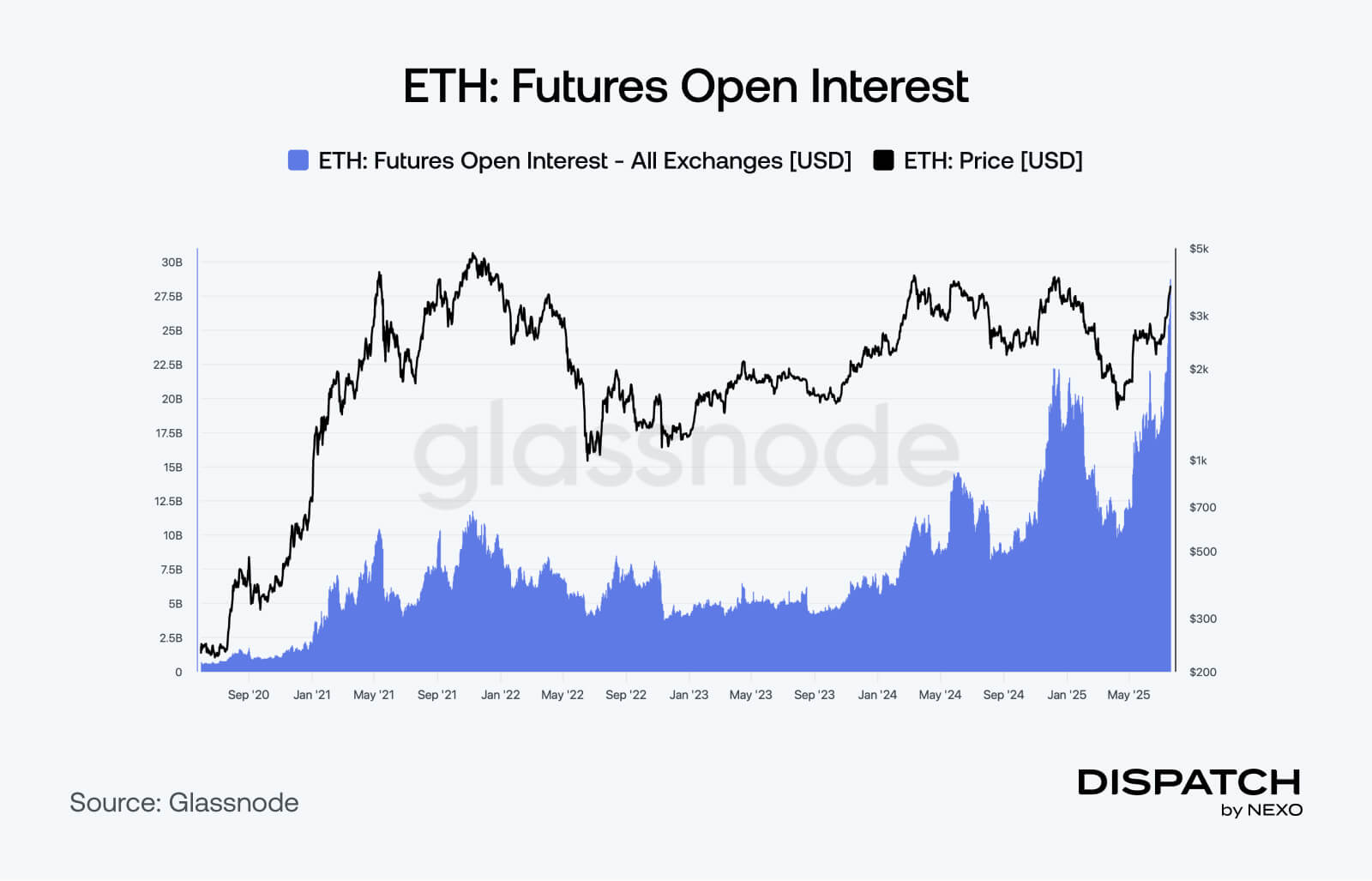 ETH: Futures Open Interest

ETH: Futures Open Interest - All Exchanges [USD] ETH: Price [USD]

30B
27.5B
25B
22.5B
20B
17.5B
15B
12.5B
10B
7.5B
5B
2.5B
0

$5k
$3k
$2k
$1k
$700
$500
$300
$200

glassnode

Sep '20 Jan '21 May '21 Sep '21 Jan '22 May '22 Sep '22 Jan '23 May '23 Sep '23 Jan '24 May '24 Sep '24 Jan '25 May '25

Source: Glassnode

DISPATCH
by NEXO